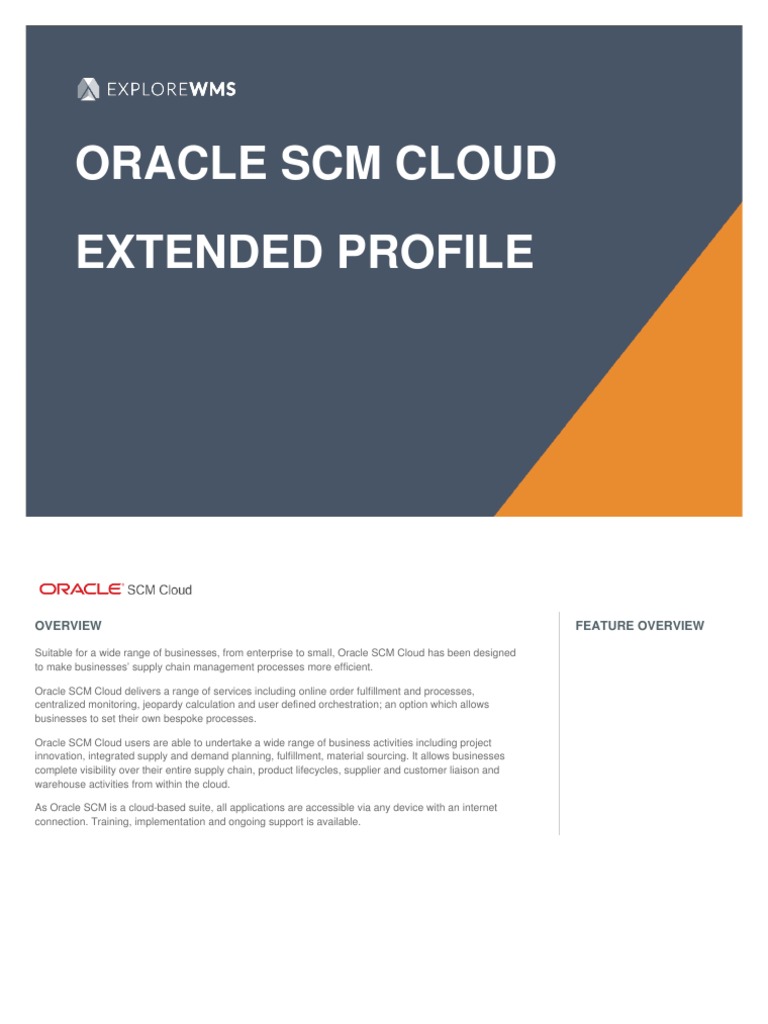 EXPLOREWMS

ORACLE SCM CLOUD

EXTENDED PROFILE

ORACLE SCM Cloud

OVERVIEW

Suitable for a wide range of businesses, from enterprise to small, Oracle SCM Cloud has been designed to make businesses' supply chain management processes more efficient.

Oracle SCM Cloud delivers a range of services including online order fulfillment and processes, centralized monitoring, jeopardy calculation and user defined orchestration; an option which allows businesses to set their own bespoke processes.

Oracle SCM Cloud users are able to undertake a wide range of business activities including project innovation, integrated supply and demand planning, fulfillment, material sourcing. It allows businesses complete visibility over their entire supply chain, product lifecycles, supplier and customer liaison and warehouse activities from within the cloud.

As Oracle SCM is a cloud-based suite, all applications are accessible via any device with an internet connection. Training, implementation and ongoing support is available.

FEATURE OVERVIEW